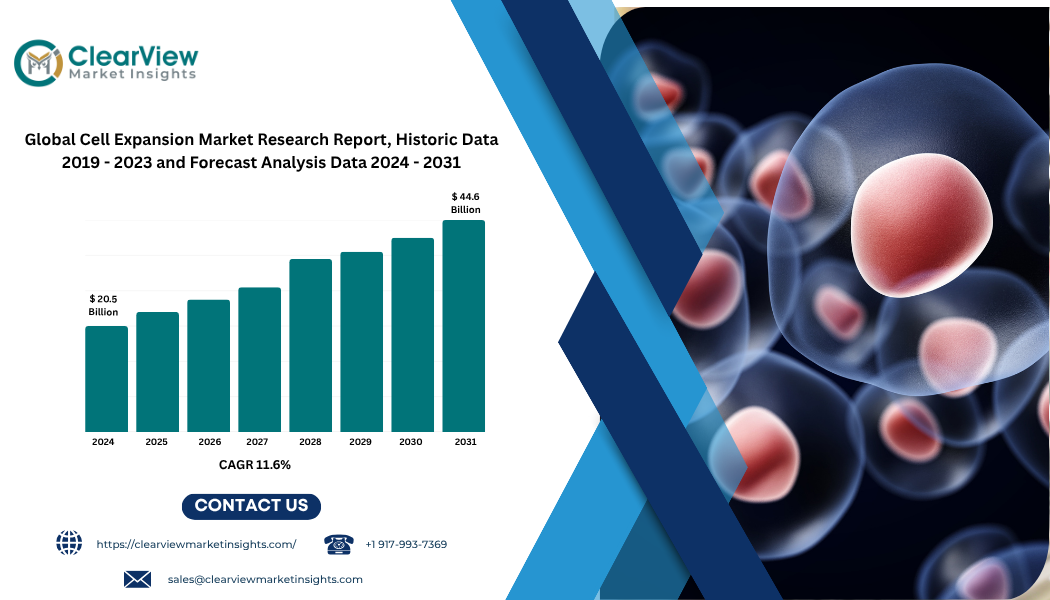 ClearView
Market Insights

Global Cell Expansion Market Research Report, Historic Data 2019 - 2023 and Forecast Analysis Data 2024 - 2031

$ 20.5 Billion

$ 44.6 Billion

2024 2025 2026 2027 2028 2029 2030 2031

CAGR 11.6%

CONTACT US

https://clearviewmarketinsights.com/

+1 917-993-7369

sales@clearviewmarketinsights.com